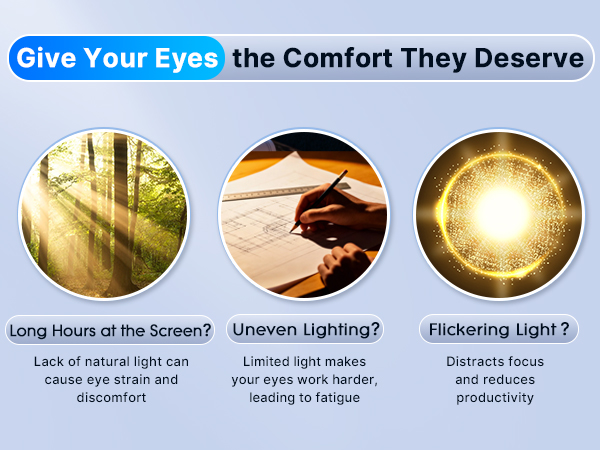 Give Your Eyes the Comfort They Deserve

Long Hours at the Screen?

Lack of natural light can cause eye strain and discomfort

Uneven Lighting?

Limited light makes your eyes work harder, leading to fatigue

Flickering Light ?

Distracts focus and reduces productivity